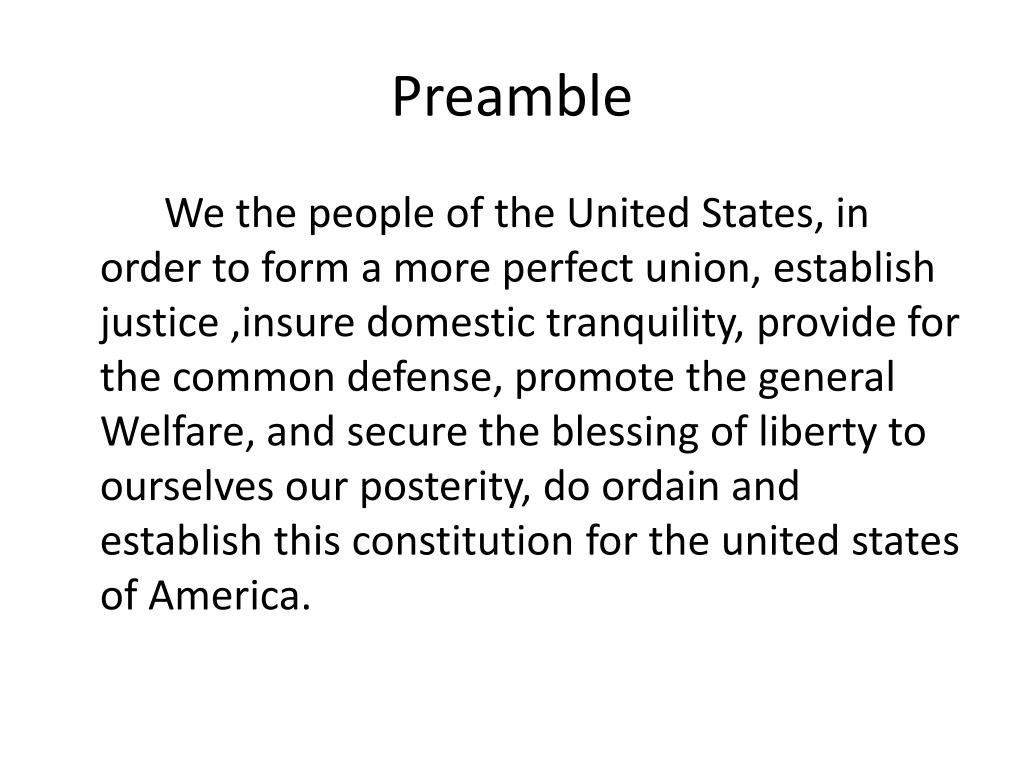 Preamble

We the people of the United States, in order to form a more perfect union, establish justice ,insure domestic tranquility, provide for the common defense, promote the general Welfare, and secure the blessing of liberty to ourselves our posterity, do ordain and establish this constitution for the united states of America.